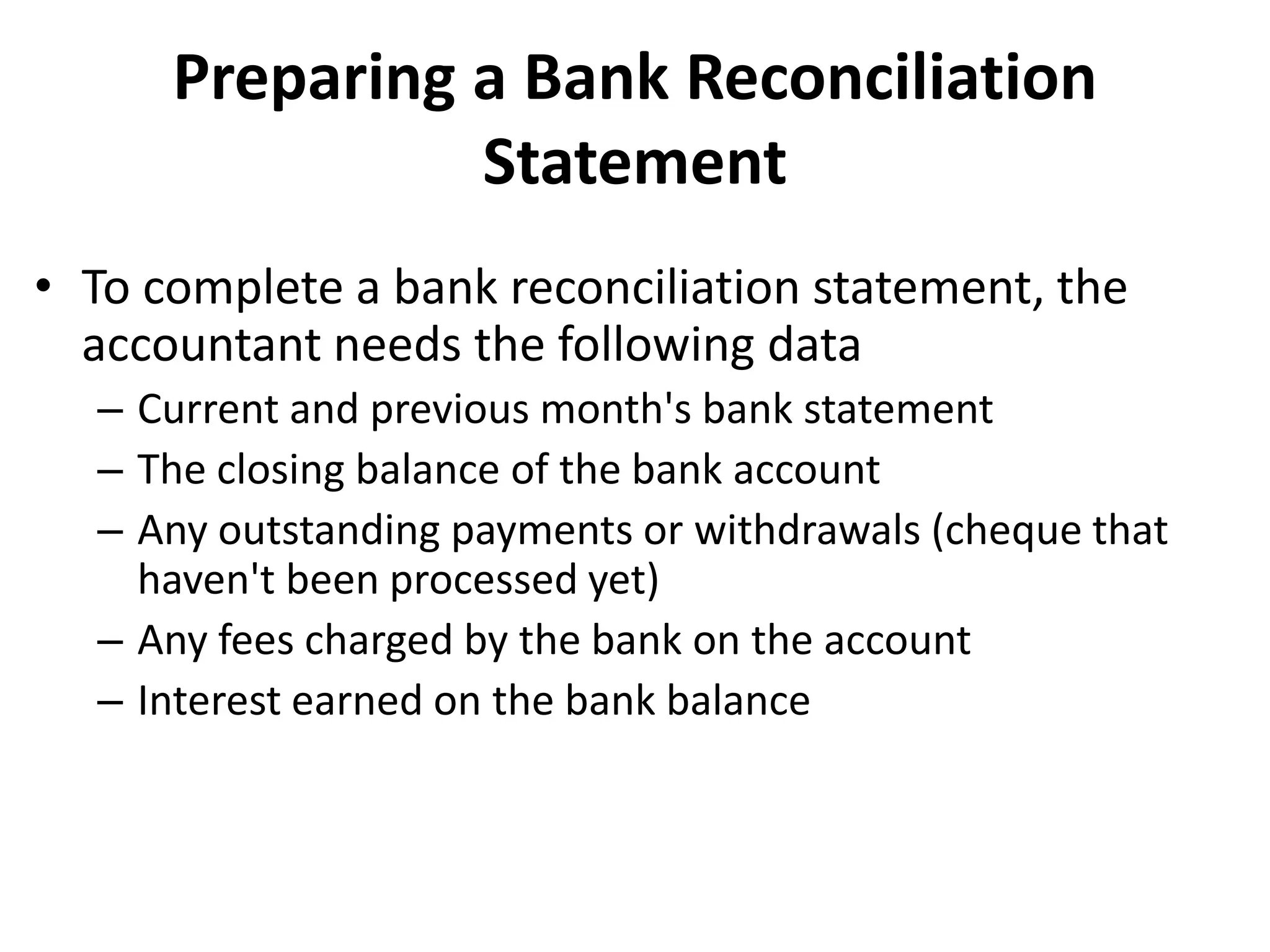 Preparing a Bank Reconciliation Statement

• To complete a bank reconciliation statement, the accountant needs the following data
– Current and previous month's bank statement
– The closing balance of the bank account
– Any outstanding payments or withdrawals (cheque that haven't been processed yet)
– Any fees charged by the bank on the account
– Interest earned on the bank balance